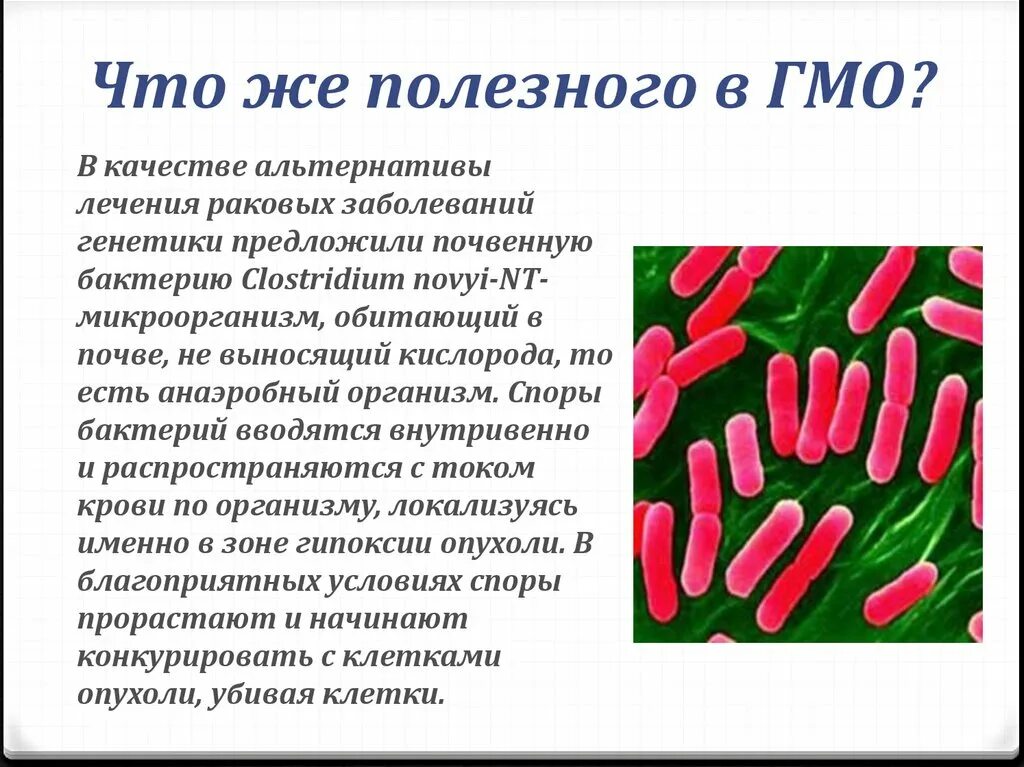 Что же полезного в ГМО?

В качестве альтернативы лечения раковых заболеваний генетики предложили почвенную бактерию Clostridium novyi-NT-микроорганизм, обитающий в почве, не выносящий кислорода, то есть анаэробный организм. Споры бактерий вводятся внутривенно и распространяются с током крови по организму, локализуясь именно в зоне гипоксии опухоли. В благоприятных условиях споры прорастают и начинают конкурировать с клетками опухоли, убивая клетки.